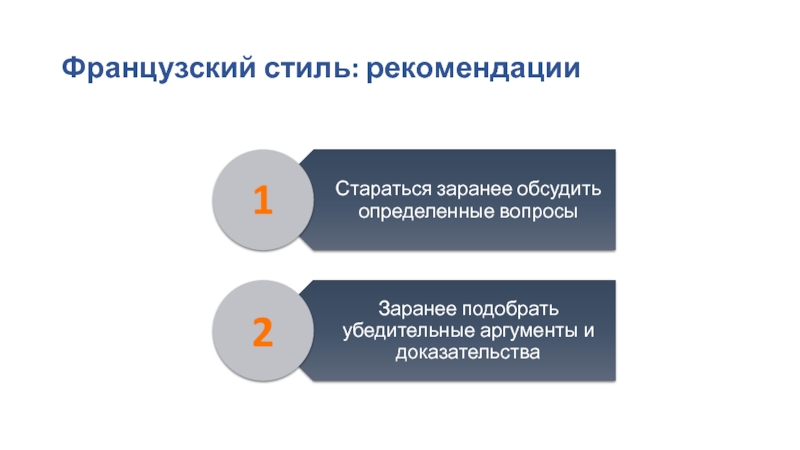 Французский стиль: рекомендации

1

Стараться заранее обсудить определенные вопросы

2

Заранее подобрать убедительные аргументы и доказательства